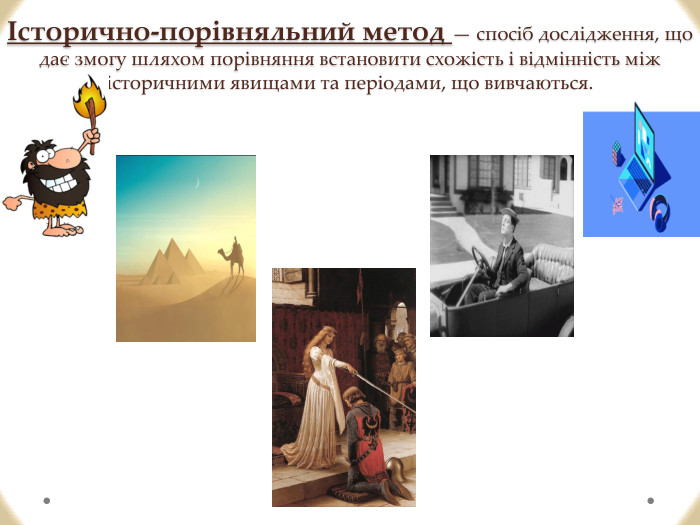 Історично-порівняльний метод — спосіб дослідження, що дає змогу шляхом порівняння встановити схожість і відмінність між історичними явищами та періодами, що вивчаються.